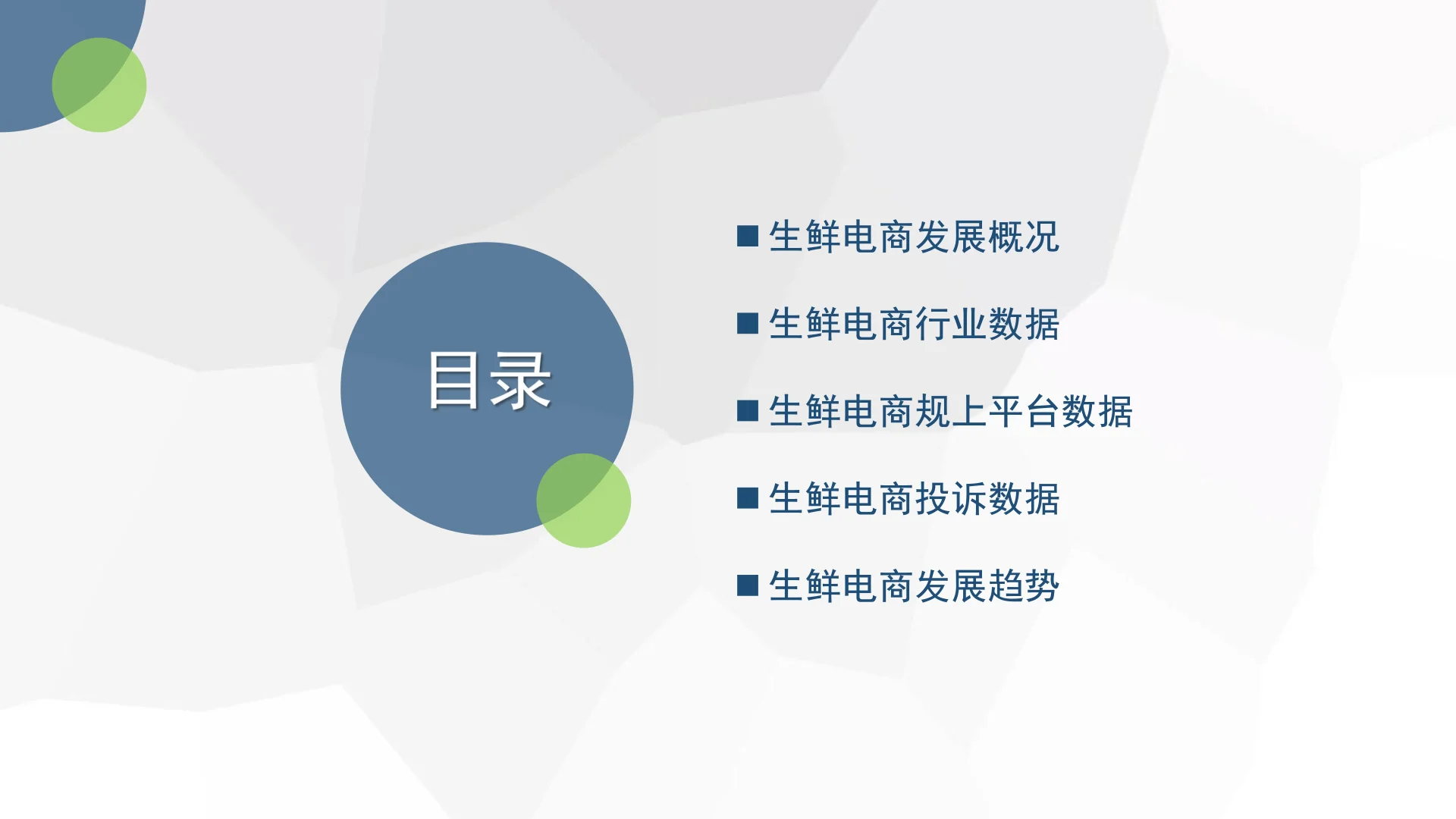 目录

■ 生鲜电商发展概况

■ 生鲜电商行业数据

■ 生鲜电商规上平台数据

■ 生鲜电商投诉数据

■ 生鲜电商发展趋势